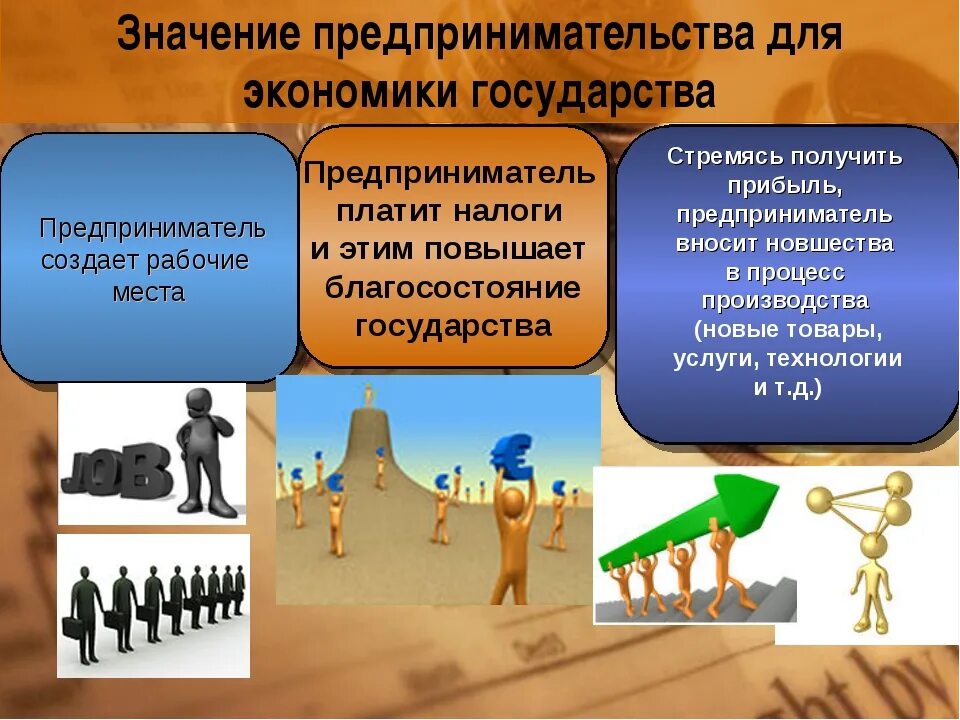 Значение предпринимательства для экономики государства

Предприниматель создает рабочие места

Предприниматель платит налоги и этим повышает благосостояние государства

Стремясь получить прибыль, предприниматель вносит новшества в процесс производства (новые товары, услуги, технологии и т.д.)

JOB